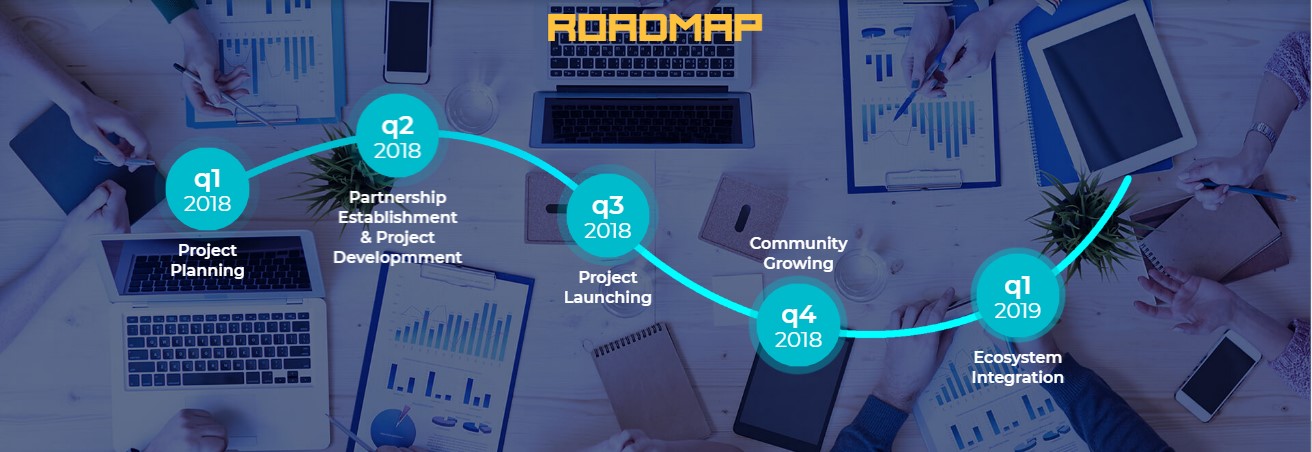 ROADMAP

q1
2018
Project Planning

q2
2018
Partnership Establishment & Project Developmment

q3
2018
Project Launching

Community Growing

q4
2018

q1
2019
Ecosystem Integration